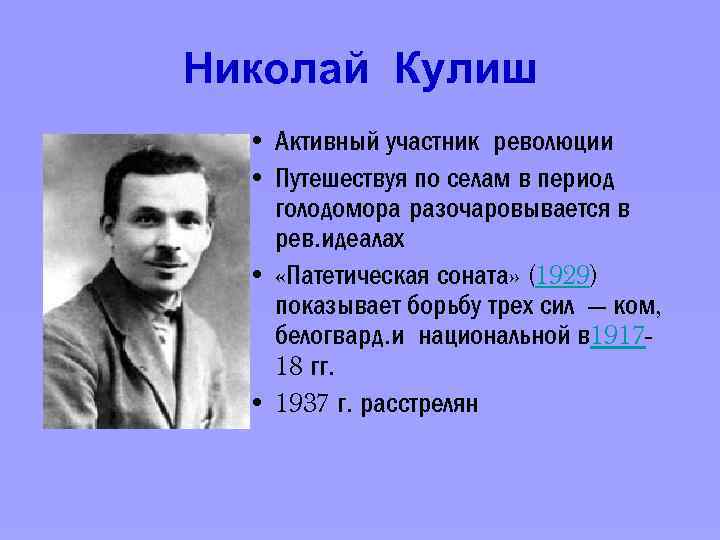 Николай Кулиш

• Активный участник революции
• Путешествуя по селам в период голодомора разочаровывается в рев.идеалах
• «Патетическая соната» (1929) показывает борьбу трех сил — ком, белогвард.и национальной в1917-18 гг.
• 1937 г. расстрелян